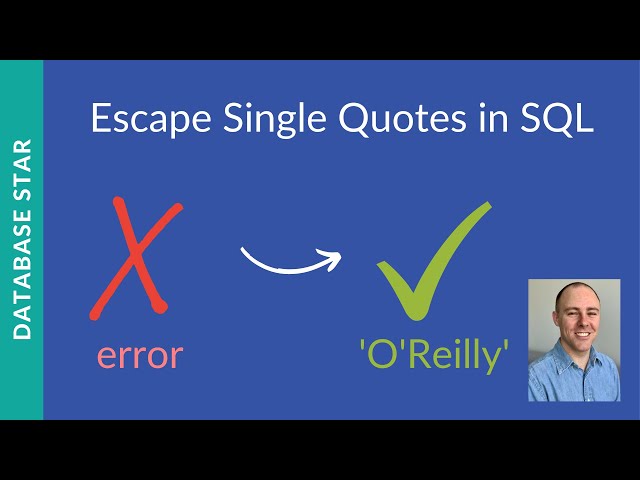 DATABASE STAR

Escape Single Quotes in SQL

error

'O'Reilly'